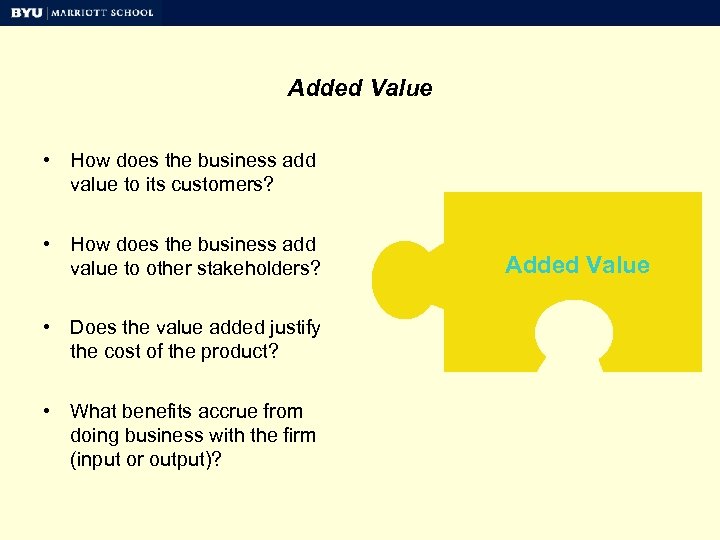 BYU | MARRIOTT SCHOOL

Added Value

• How does the business add value to its customers?

• How does the business add value to other stakeholders?

• Does the value added justify the cost of the product?

• What benefits accrue from doing business with the firm (input or output)?

Added Value